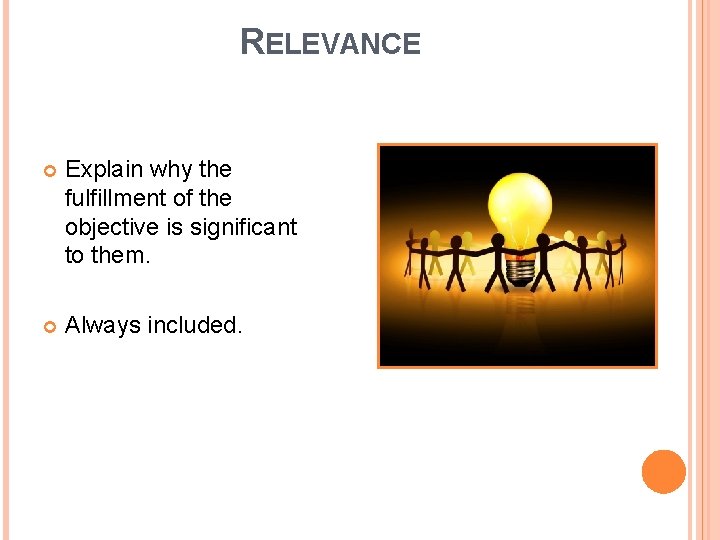 RELEVANCE

Explain why the fulfillment of the objective is significant to them.

Always included.